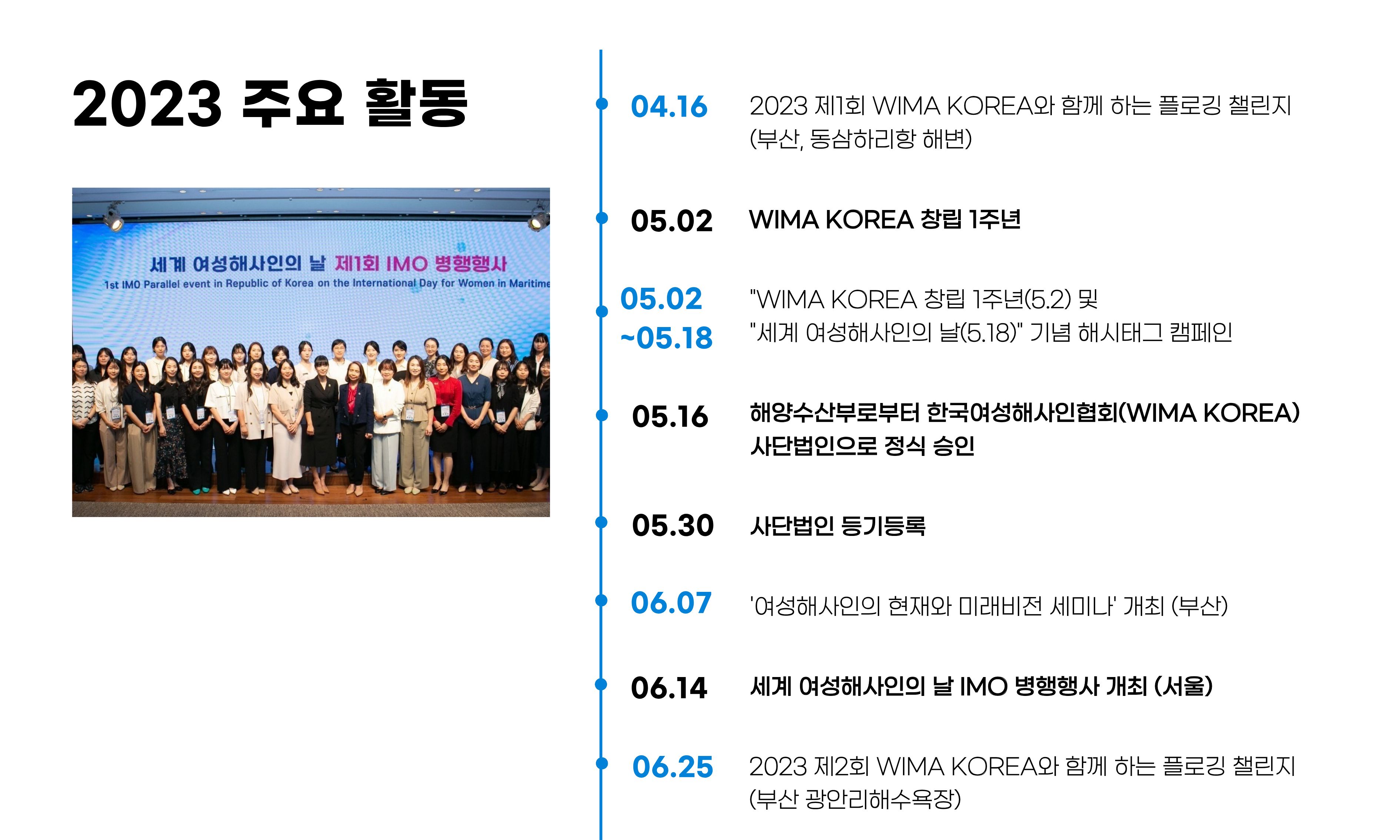 2023 주요 활동

세계 여성해사인의 날 제1회 IMO 병행행사
1st IMO Parallel event in Republic of Korea on the International Day for Women in Maritime

04.16 2023 제1회 WIMA KOREA와 함께 하는 플로깅 챌린지 (부산, 동삼하리항 해변)

05.02 WIMA KOREA 창립 1주년

05.02 ~05.18 "WIMA KOREA 창립 1주년(5.2) 및 "세계 여성해사인의 날(5.18)" 기념 해시태그 캠페인

05.16 해양수산부로부터 한국여성해사인협회(WIMA KOREA) 사단법인으로 정식 승인

05.30 사단법인 등기등록

06.07 '여성해사인의 현재와 미래비전 세미나' 개최 (부산)

06.14 세계 여성해사인의 날 IMO 병행행사 개최 (서울)

06.25 2023 제2회 WIMA KOREA와 함께 하는 플로깅 챌린지 (부산 광안리해수욕장)